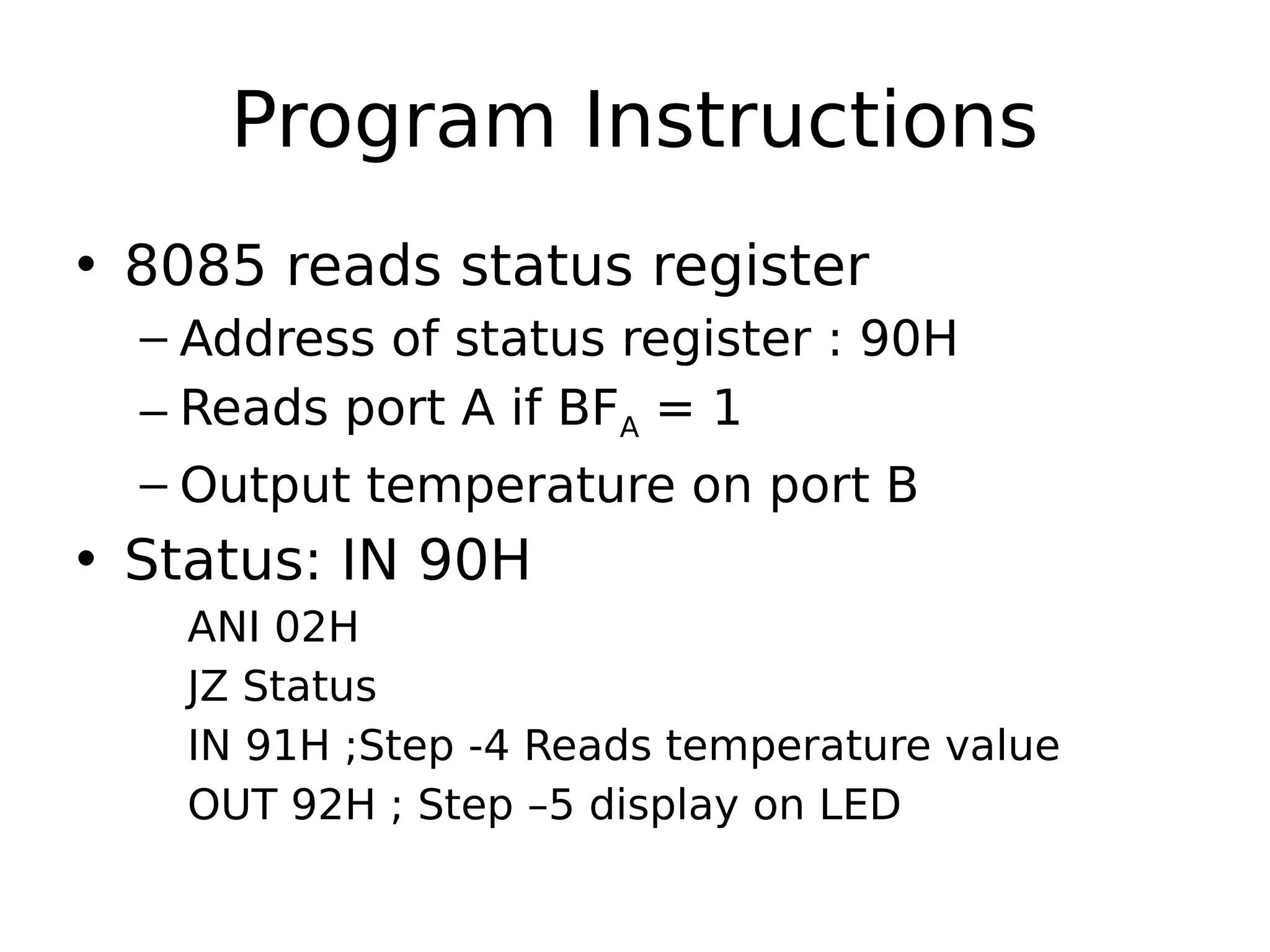 Program Instructions

• 8085 reads status register
– Address of status register : 90H
– Reads port A if $BF_A = 1$
– Output temperature on port B

• Status: IN 90H
ANI 02H
JZ Status
IN 91H ;Step -4 Reads temperature value
OUT 92H ; Step –5 display on LED